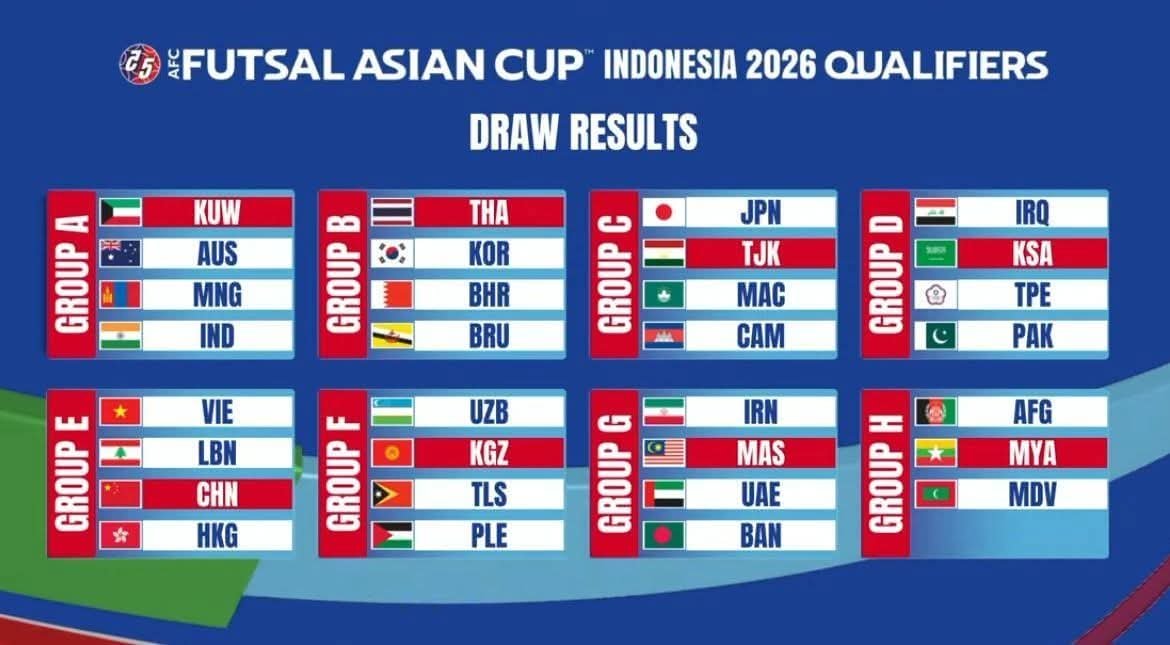 AFC FUTSAL ASIAN CUP™ INDONESIA 2026 QUALIFIERS

DRAW RESULTS

GROUP A
KUW
AUS
MNG
IND

GROUP B
THA
KOR
BHR
BRU

GROUP C
JPN
TJK
MAC
CAM

GROUP D
IRQ
KSA
TPE
PAK

GROUP E
VIE
LBN
CHN
HKG

GROUP F
UZB
KGZ
TLS
PLE

GROUP G
IRN
MAS
UAE
BAN

GROUP H
AFG
MYA
MDV